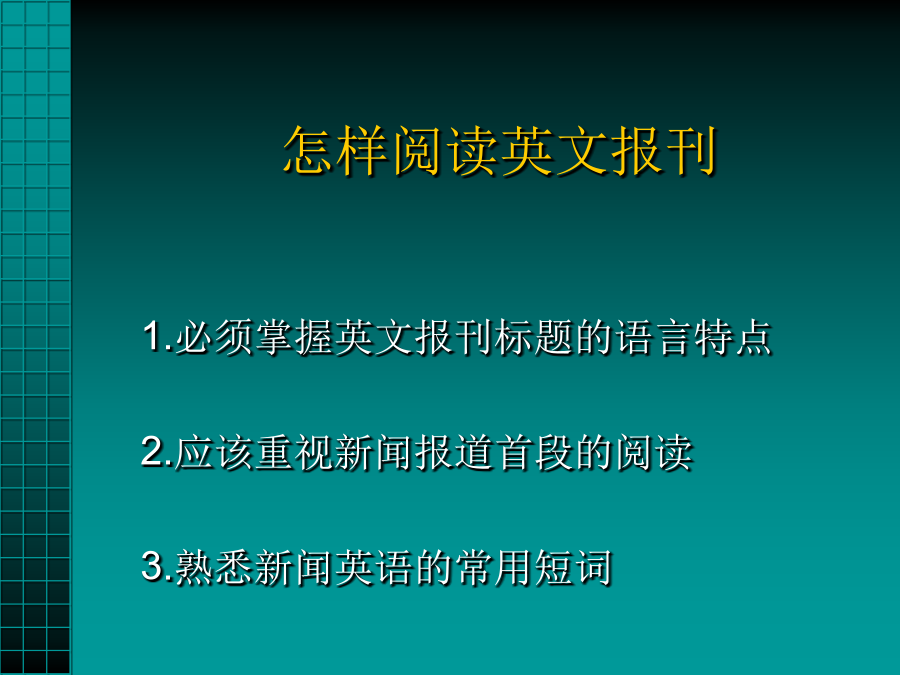 怎样阅读英文报刊

1.必须掌握英文报刊标题的语言特点

2.应该重视新闻报道首段的阅读

3.熟悉新闻英语的常用短词